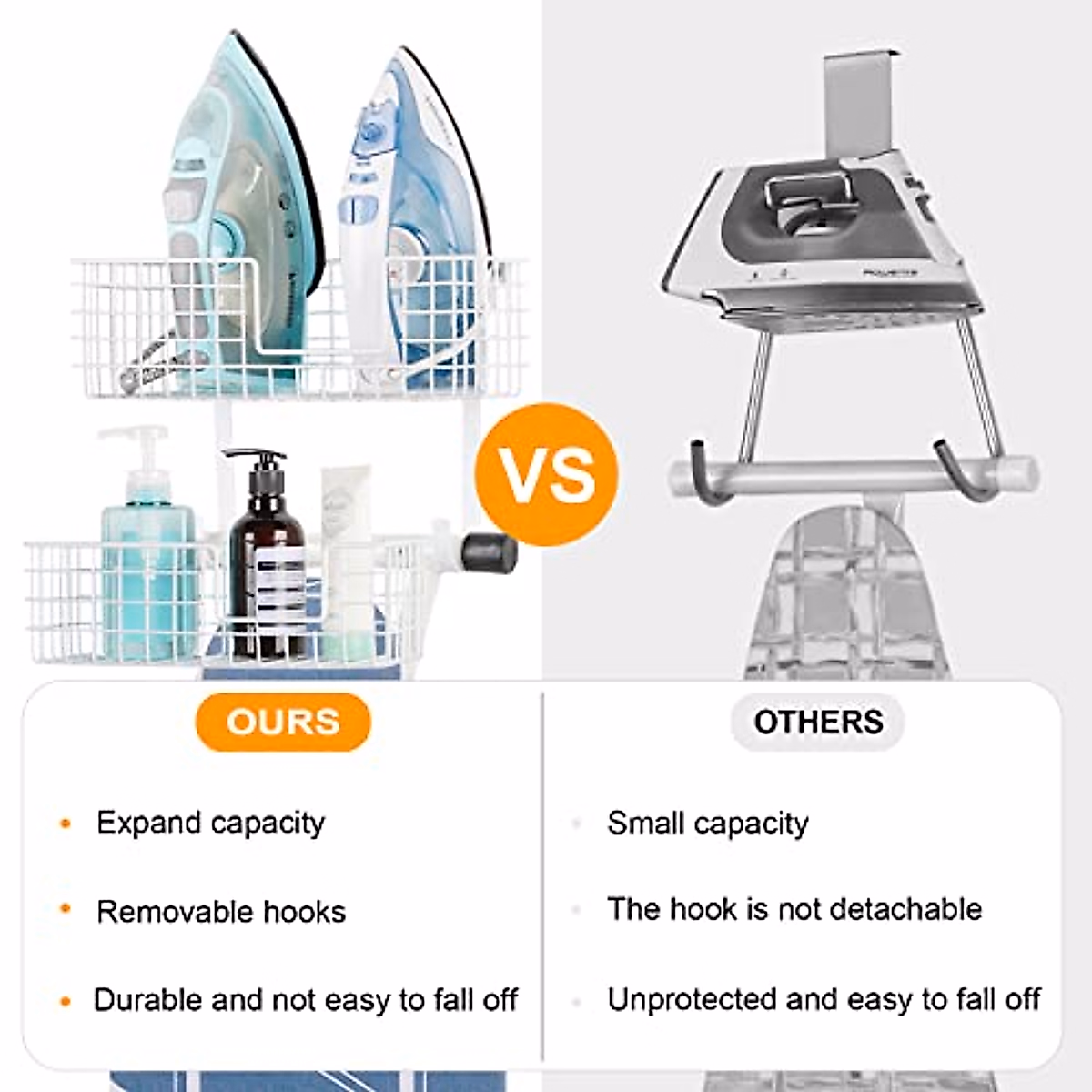 VS

OURS

• Expand capacity

• Removable hooks

• Durable and not easy to fall off

OTHERS

• Small capacity

• The hook is not detachable

• Unprotected and easy to fall off